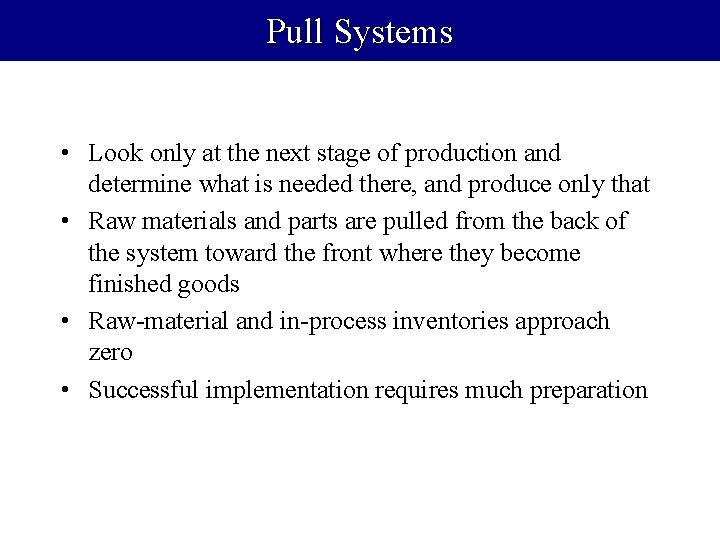 Pull Systems

• Look only at the next stage of production and determine what is needed there, and produce only that

• Raw materials and parts are pulled from the back of the system toward the front where they become finished goods

• Raw-material and in-process inventories approach zero

• Successful implementation requires much preparation